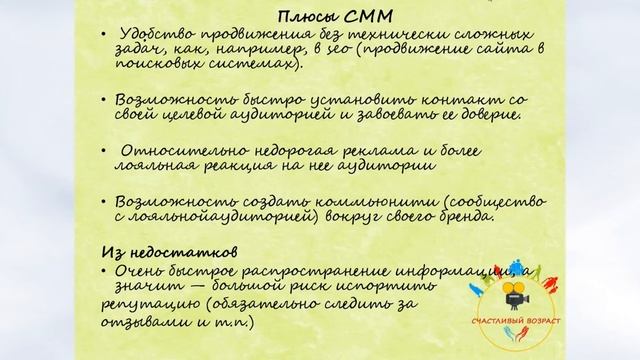 Плюсы СММ

• Удобство продвижения без технически сложных задач, как, например, в seo (продвижение сайта в поисковых системах).

• Возможность быстро установить контакт со своей целевой аудиторией и завоевать ее доверие.

• Относительно недорогая реклама и более лояльная реакция на нее аудитории

• Возможность создать коммьюнити (сообщество с лояльнойаудиторией) вокруг своего бренда.

Из недостатков

• Очень быстрое распространение информации, а значит — большой риск испортить репутацию (обязательно следить за отзывами и т.п.)

СЧАСТЛИВЫЙ ВОЗРАСТ